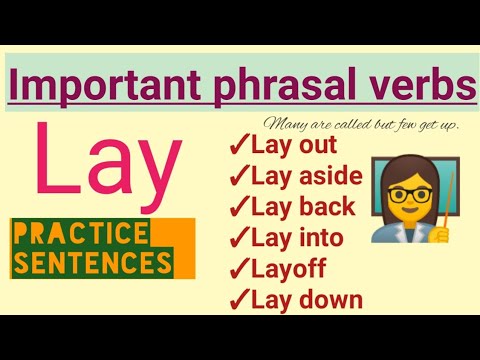 Important phrasal verbs

Lay

PRACTICE SENTENCES

Many are called but few get up.

✓Lay out
✓Lay aside
✓Lay back
✓Lay into
✓Layoff
✓Lay down